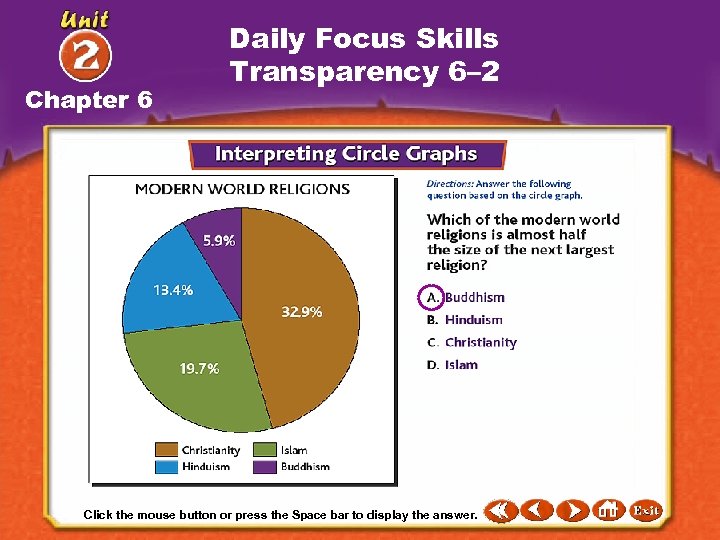 Unit 2
Chapter 6

Daily Focus Skills Transparency 6–2

Interpreting Circle Graphs

MODERN WORLD RELIGIONS

5.9%
13.4%
32.9%
19.7%

Christianity
Islam
Hinduism
Buddhism

Directions: Answer the following question based on the circle graph.

Which of the modern world religions is almost half the size of the next largest religion?

A. Buddhism
B. Hinduism
C. Christianity
D. Islam

Click the mouse button or press the Space bar to display the answer.

Exit